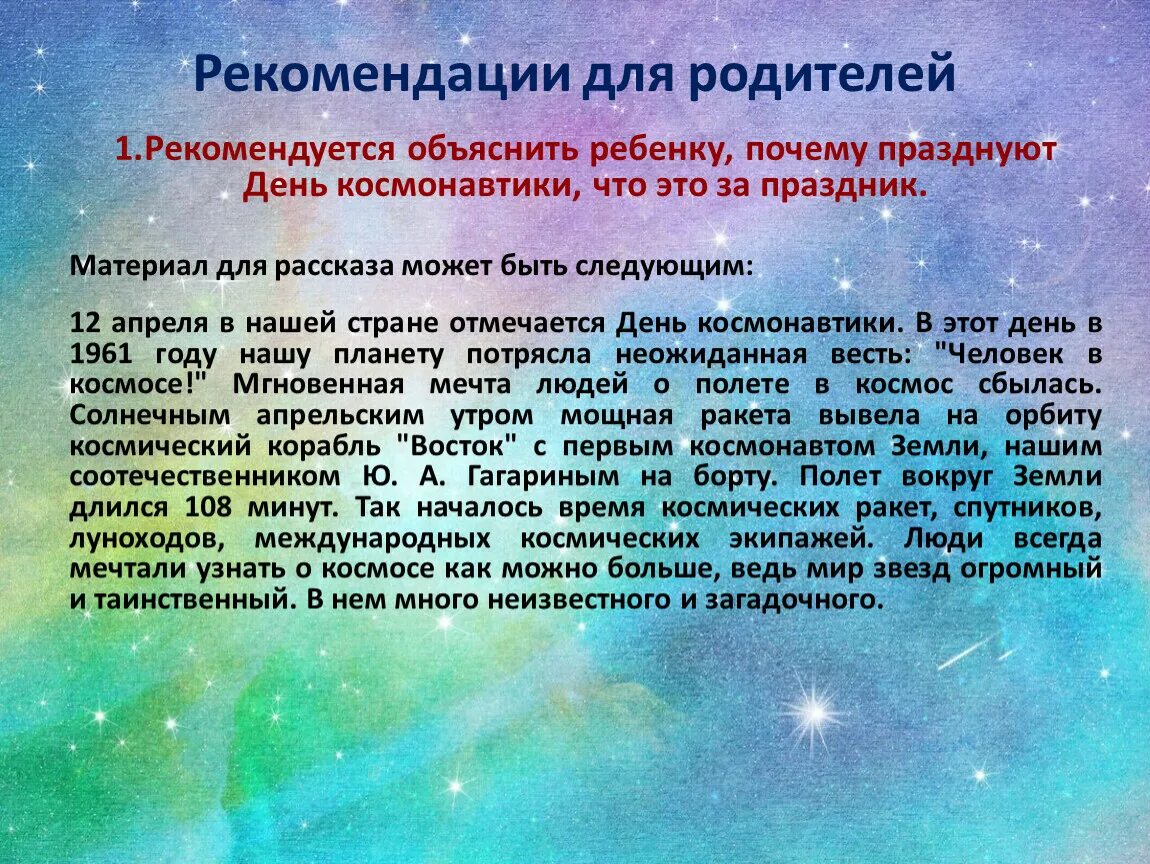 Рекомендации для родителей

1.Рекомендуется объяснить ребенку, почему празднуют День космонавтики, что это за праздник.

Материал для рассказа может быть следующим:

12 апреля в нашей стране отмечается День космонавтики. В этот день в 1961 году нашу планету потрясла неожиданная весть: "Человек в космосе!" Мгновенная мечта людей о полете в космос сбылась. Солнечным апрельским утром мощная ракета вывела на орбиту космический корабль "Восток" с первым космонавтом Земли, нашим соотечественником Ю. А. Гагариным на борту. Полет вокруг Земли длился 108 минут. Так началось время космических ракет, спутников, луноходов, международных космических экипажей. Люди всегда мечтали узнать о космосе как можно больше, ведь мир звезд огромный и таинственный. В нем много неизвестного и загадочного.